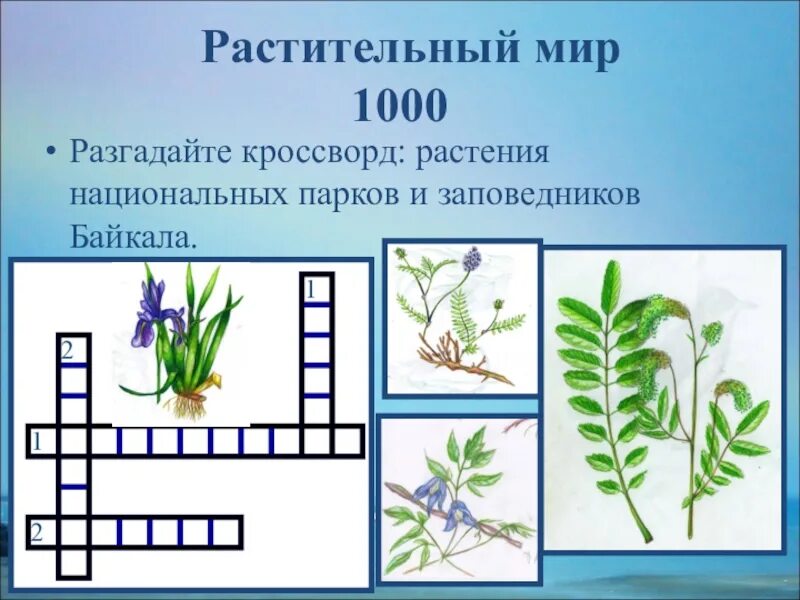 Растительный мир
1000

• Разгадайте кроссворд: растения национальных парков и заповедников Байкала.

1
2
1
2